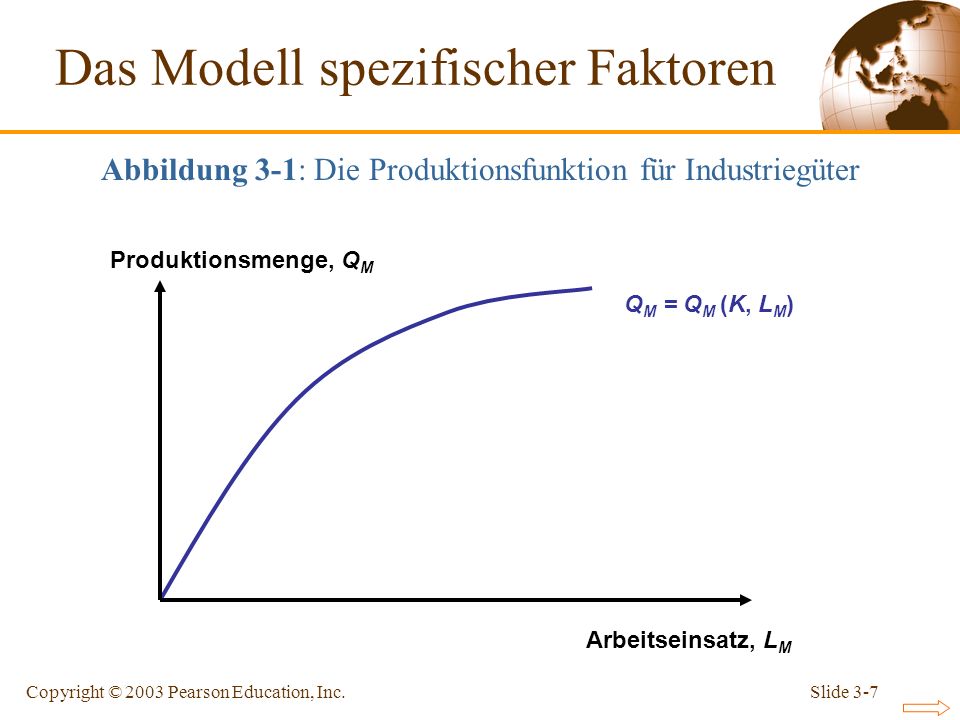 Das Modell spezifischer Faktoren

Abbildung 3-1: Die Produktionsfunktion für Industriegüter

Produktionsmenge, $Q_M$

$Q_M = Q_M (K, L_M)$

Arbeitseinsatz, $L_M$

Copyright © 2003 Pearson Education, Inc.

Slide 3-7